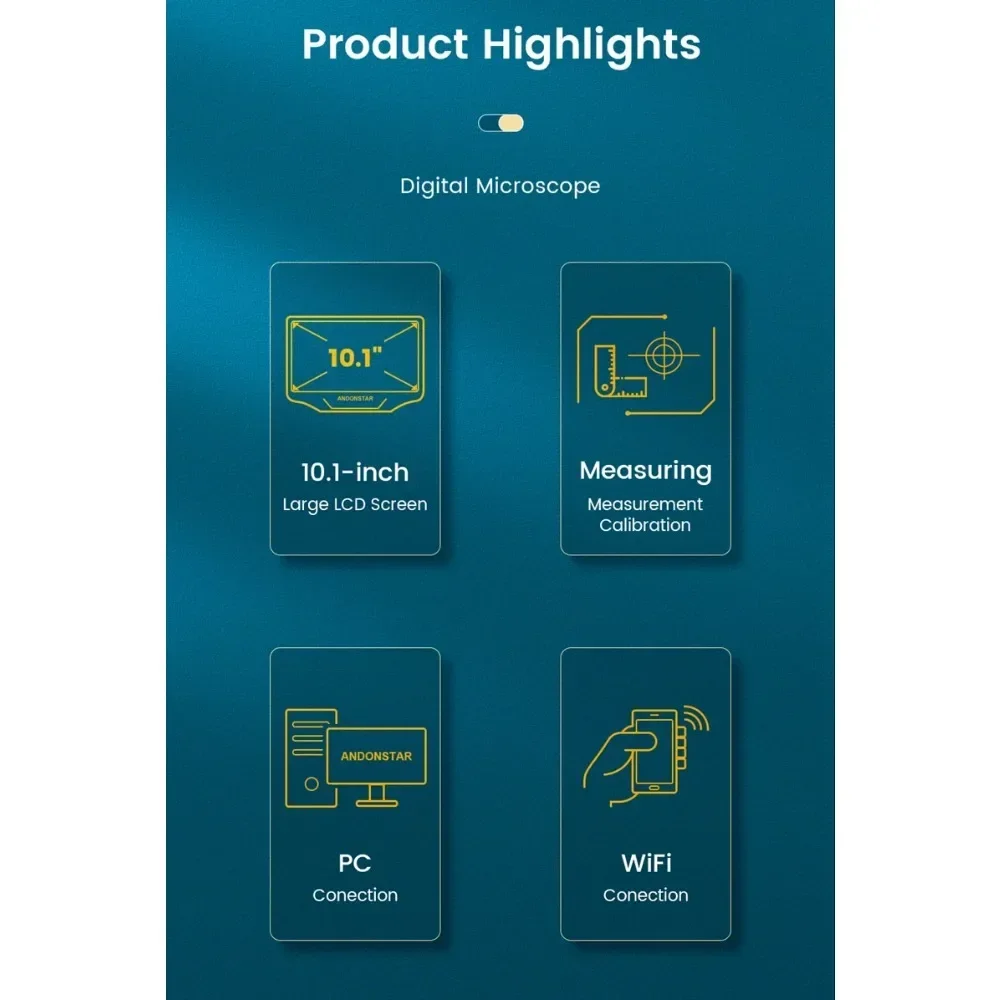 Product Highlights

Digital Microscope

10.1"
ANDONSTAR

10.1-inch
Large LCD Screen

Measuring
Measurement Calibration

ANDONSTAR

PC
Conection

WiFi
Conection